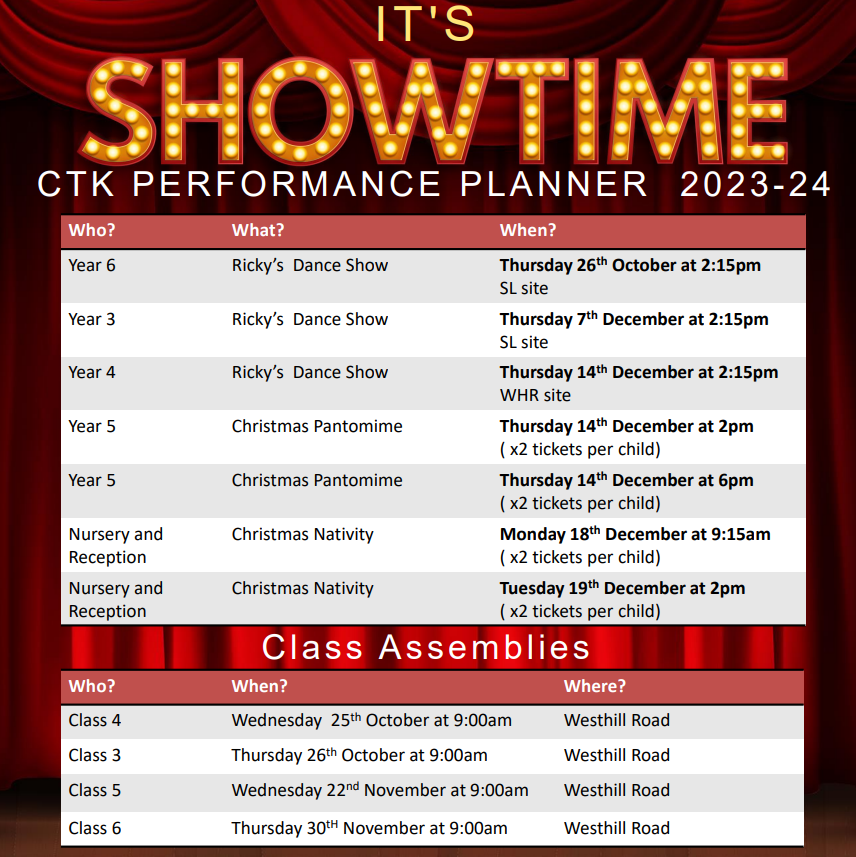 IT'S

SHOWTIME

CTK PERFORMANCE PLANNER 2023-24

| Who? | What? | When? |
|---|---|---|
| Year 6 | Ricky's Dance Show | **Thursday 26$^{th}$ October at 2:15pm** SL site |
| Year 3 | Ricky's Dance Show | **Thursday 7$^{th}$ December at 2:15pm** SL site |
| Year 4 | Ricky's Dance Show | **Thursday 14$^{th}$ December at 2:15pm** WHR site |
| Year 5 | Christmas Pantomime | **Thursday 14$^{th}$ December at 2pm** ( x2 tickets per child) |
| Year 5 | Christmas Pantomime | **Thursday 14$^{th}$ December at 6pm** ( x2 tickets per child) |
| Nursery and Reception | Christmas Nativity | **Monday 18$^{th}$ December at 9:15am** ( x2 tickets per child) |
| Nursery and Reception | Christmas Nativity | **Tuesday 19$^{th}$ December at 2pm** ( x2 tickets per child) |

Class Assemblies

| Who? | When? | Where? |
|---|---|---|
| Class 4 | Wednesday 25$^{th}$ October at 9:00am | Westhill Road |
| Class 3 | Thursday 26$^{th}$ October at 9:00am | Westhill Road |
| Class 5 | Wednesday 22$^{nd}$ November at 9:00am | Westhill Road |
| Class 6 | Thursday 30$^{tH}$ November at 9:00am | Westhill Road |